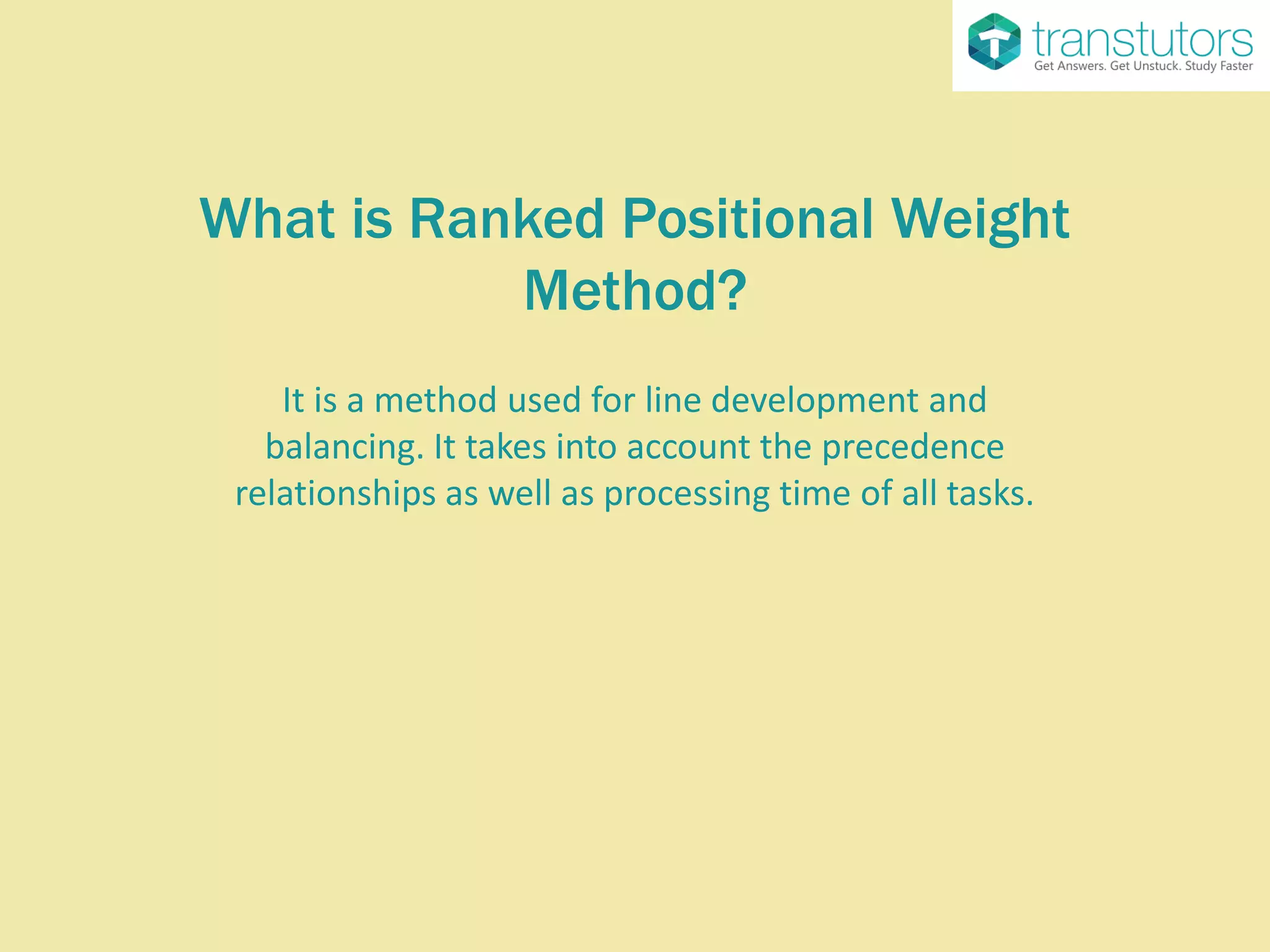 transtutors
Get Answers. Get Unstuck. Study Faster

What is Ranked Positional Weight Method?

It is a method used for line development and balancing. It takes into account the precedence relationships as well as processing time of all tasks.